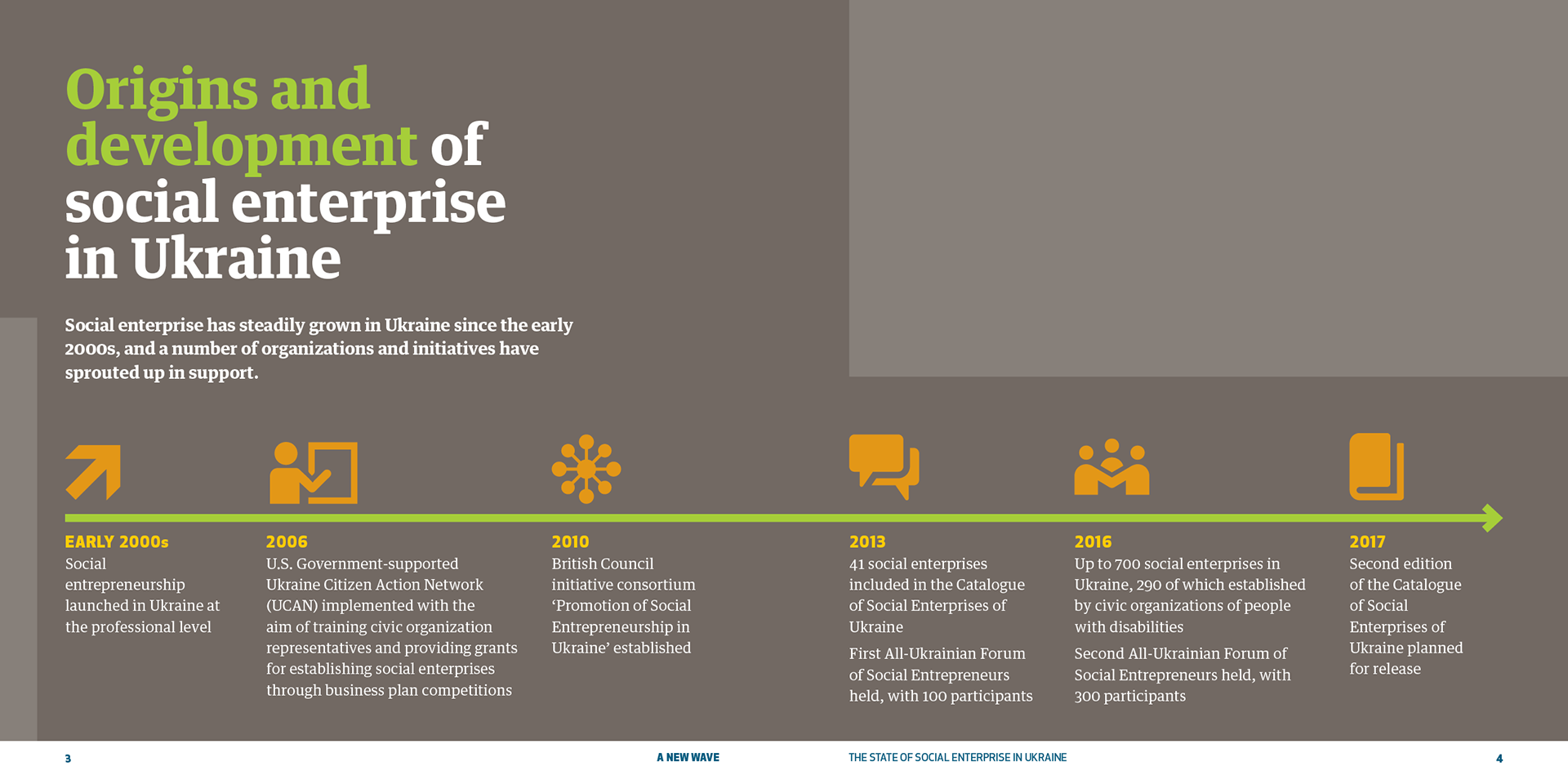 Origins and development of social enterprise in Ukraine

Social enterprise has steadily grown in Ukraine since the early 2000s, and a number of organizations and initiatives have sprouted up in support.

EARLY 2000s
Social entrepreneurship launched in Ukraine at the professional level

2006
U.S. Government-supported Ukraine Citizen Action Network (UCAN) implemented with the aim of training civic organization representatives and providing grants for establishing social enterprises through business plan competitions

2010
British Council initiative consortium ‘Promotion of Social Entrepreneurship in Ukraine’ established

2013
41 social enterprises included in the Catalogue of Social Enterprises of Ukraine

First All-Ukrainian Forum of Social Entrepreneurs held, with 100 participants

2016
Up to 700 social enterprises in Ukraine, 290 of which established by civic organizations of people with disabilities

Second All-Ukrainian Forum of Social Entrepreneurs held, with 300 participants

2017
Second edition of the Catalogue of Social Enterprises of Ukraine planned for release

3

A NEW WAVE

THE STATE OF SOCIAL ENTERPRISE IN UKRAINE

4